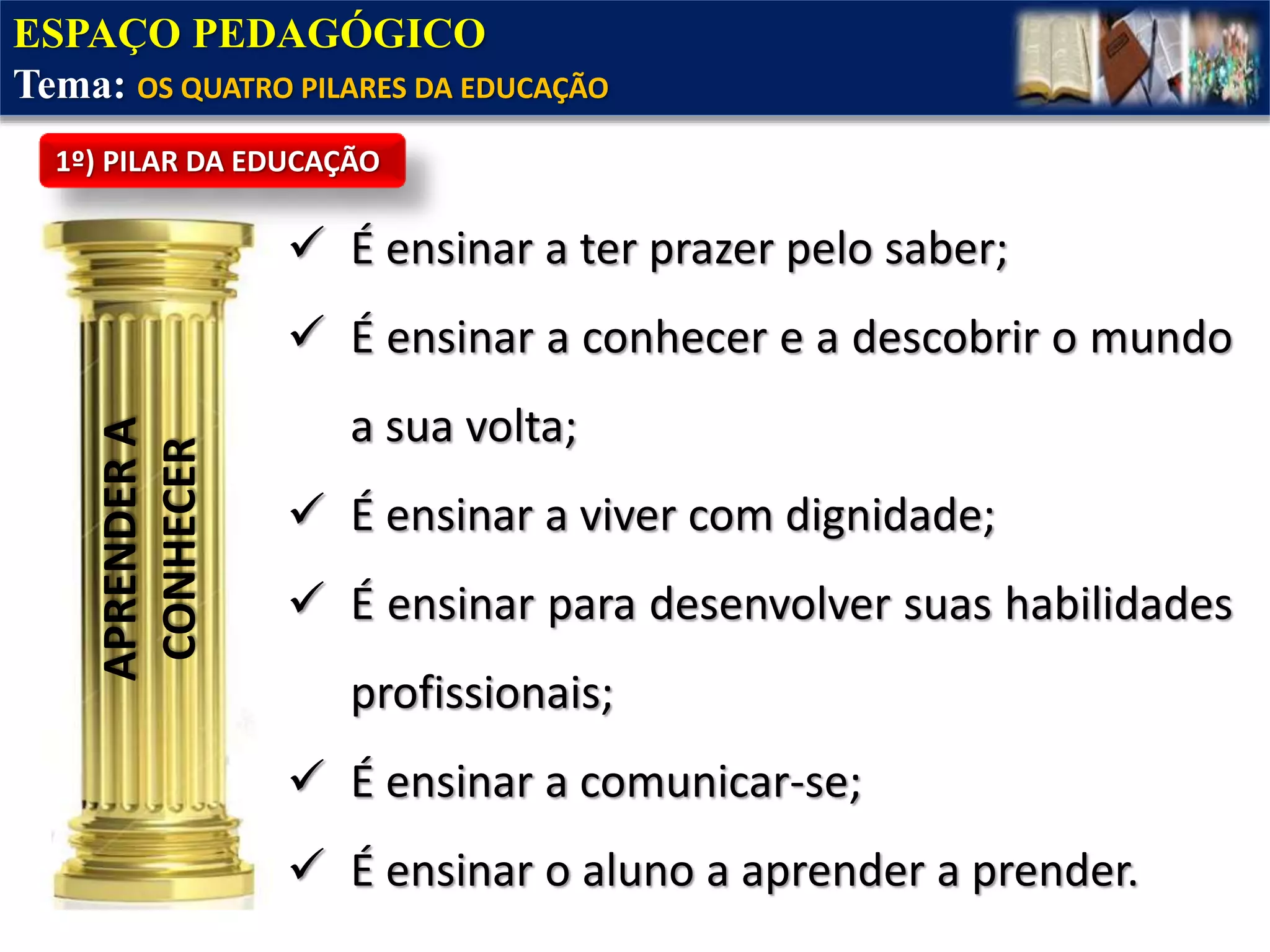 ESPAÇO PEDAGÓGICO
Tema: OS QUATRO PILARES DA EDUCAÇÃO

1º) PILAR DA EDUCAÇÃO

APRENDER A CONHECER

✓ É ensinar a ter prazer pelo saber;
✓ É ensinar a conhecer e a descobrir o mundo a sua volta;
✓ É ensinar a viver com dignidade;
✓ É ensinar para desenvolver suas habilidades profissionais;
✓ É ensinar a comunicar-se;
✓ É ensinar o aluno a aprender a prender.